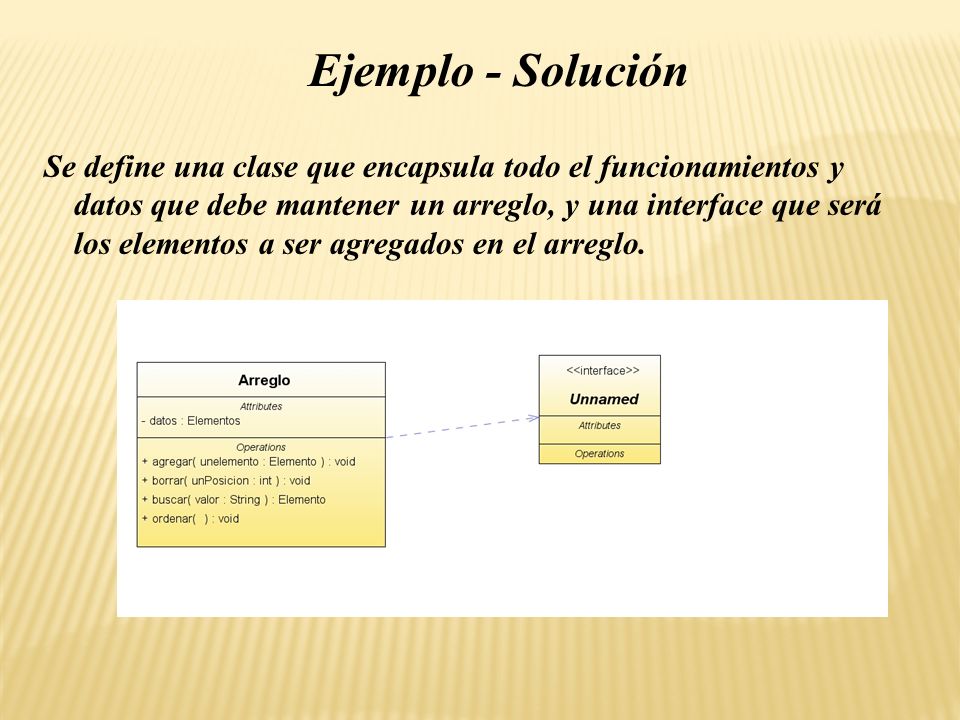 Ejemplo - Solución

Se define una clase que encapsula todo el funcionamientos y datos que debe mantener un arreglo, y una interface que será los elementos a ser agregados en el arreglo.

Arreglo
Attributes
- datos : Elementos
Operations
+ agregar( unelemento : Elemento ) : void
+ borrar( unPosicion : int ) : void
+ buscar( valor : String ) : Elemento
+ ordenar( ) : void

<<interface>>
Unnamed
Attributes
Operations